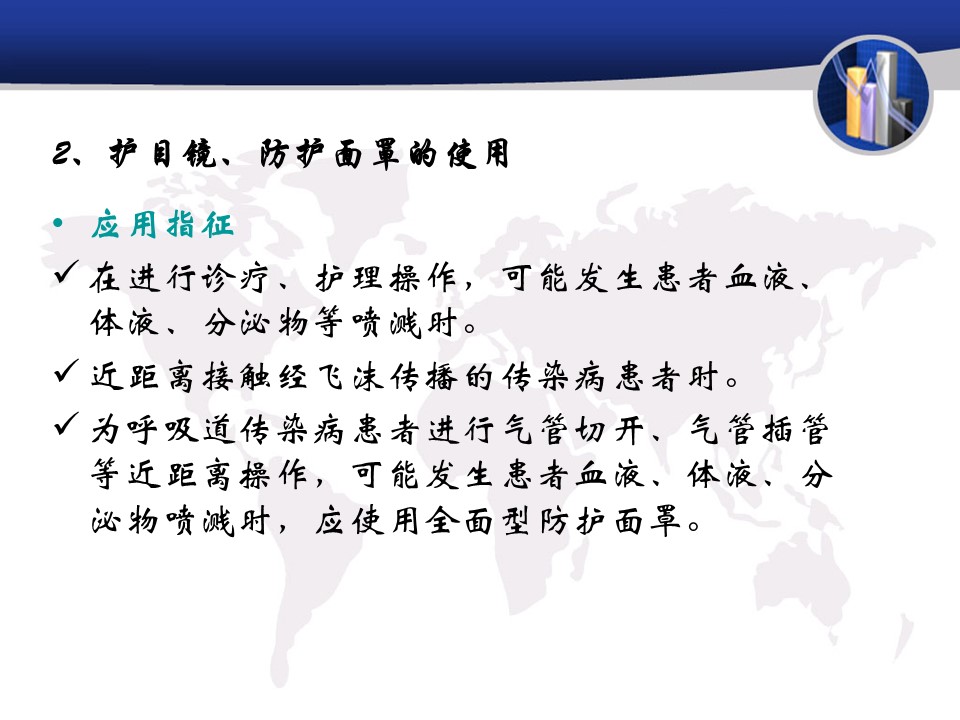 2、护目镜、防护面罩的使用

• 应用指征

✓ 在进行诊疗、护理操作，可能发生患者血液、体液、分泌物等喷溅时。

✓ 近距离接触经飞沫传播的传染病患者时。

✓ 为呼吸道传染病患者进行气管切开、气管插管等近距离操作，可能发生患者血液、体液、分泌物喷溅时，应使用全面型防护面罩。